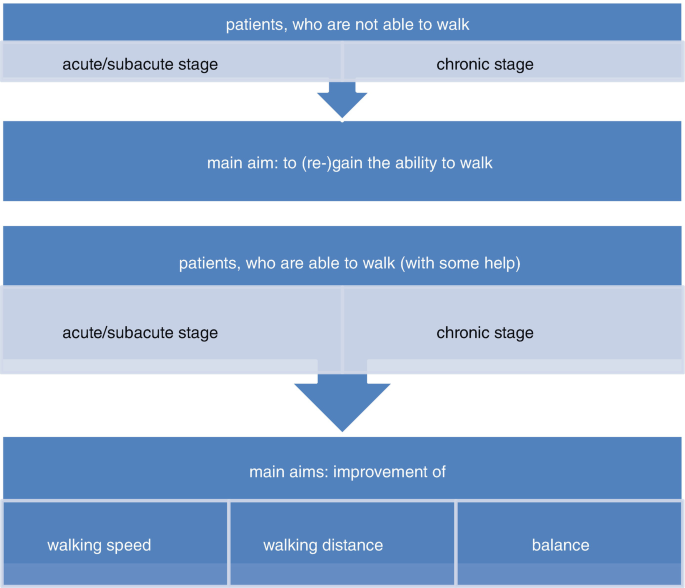 patients, who are not able to walk

acute/subacute stage

chronic stage

main aim: to (re-)gain the ability to walk

patients, who are able to walk (with some help)

acute/subacute stage

chronic stage

main aims: improvement of

walking speed

walking distance

balance